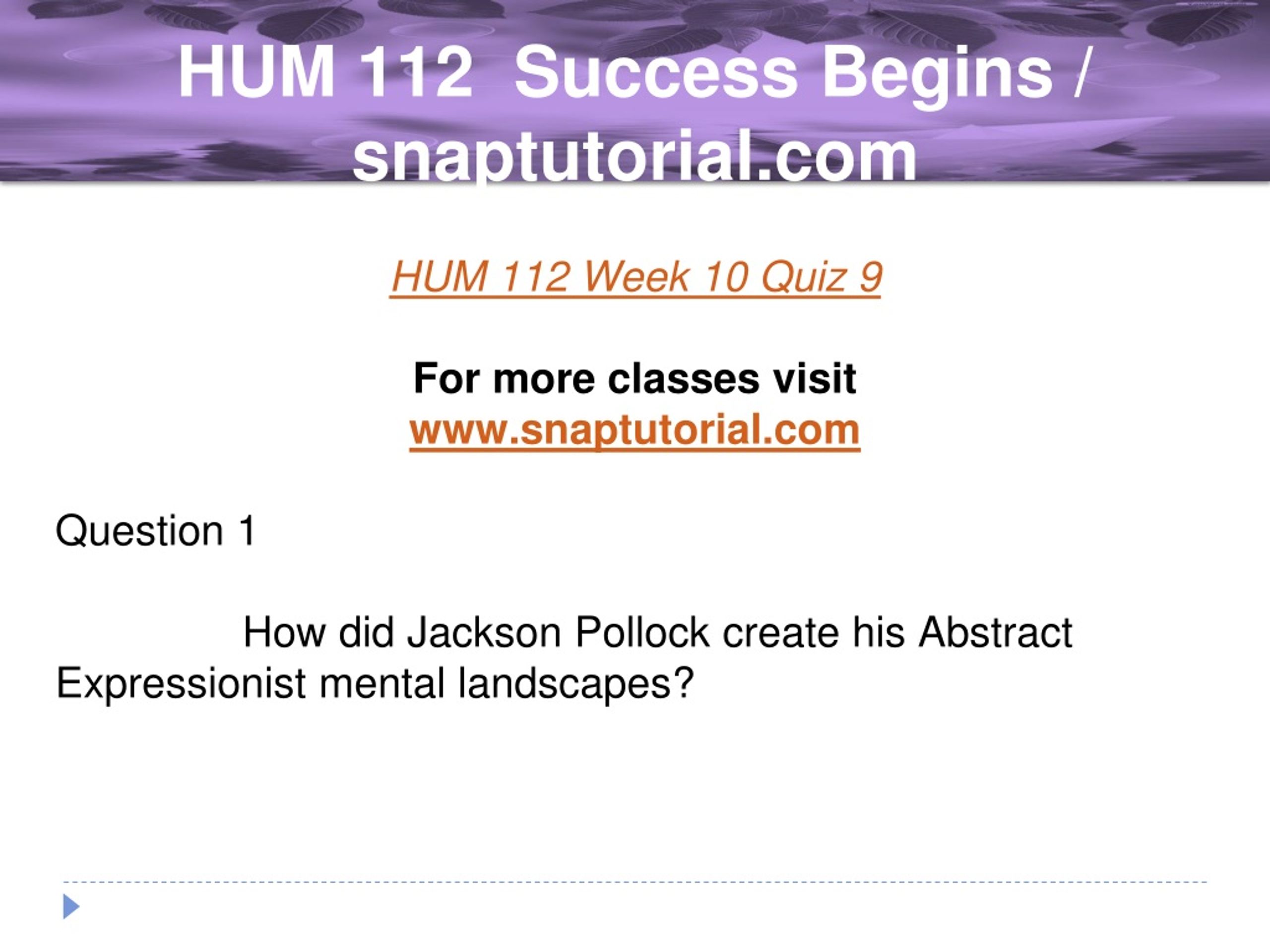 HUM 112 Success Begins / snaptutorial.com

HUM 112 Week 10 Quiz 9

For more classes visit
www.snaptutorial.com

Question 1

How did Jackson Pollock create his Abstract Expressionist mental landscapes?